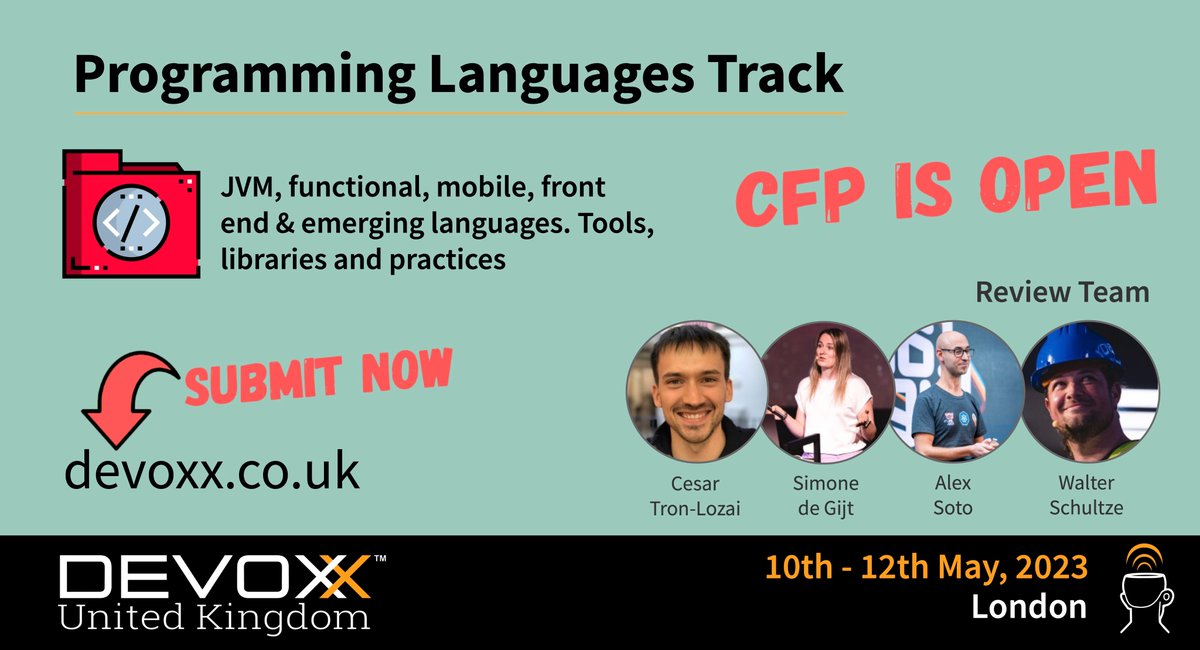 Programming Languages Track

</>

JVM, functional, mobile, front end & emerging languages. Tools, libraries and practices

CFP IS OPEN

Review Team

SUBMIT NOW

devoxx.co.uk

Cesar Tron-Lozai

Simone de Gijt

Alex Soto

Walter Schultze

DEVOXX™
United Kingdom

10th - 12th May, 2023
London